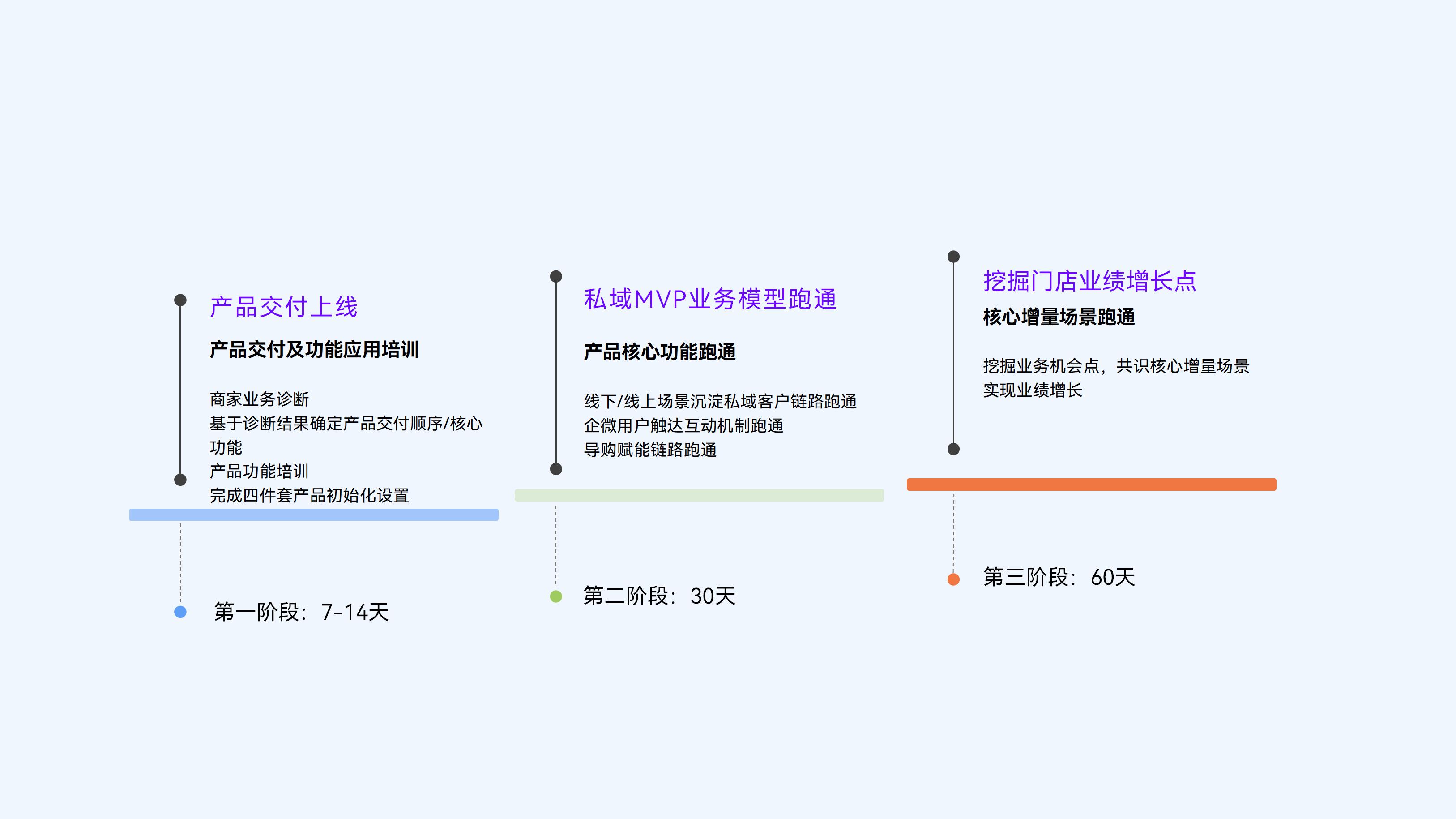 产品交付上线

产品交付及功能应用培训

商家业务诊断
基于诊断结果确定产品交付顺序/核心功能
产品功能培训
完成四件套产品初始化设置

第一阶段：7-14天

私域MVP业务模型跑通

产品核心功能跑通

线下/线上场景沉淀私域客户链路跑通
企微用户触达互动机制跑通
导购赋能链路跑通

第二阶段：30天

挖掘门店业绩增长点

核心增量场景跑通

挖掘业务机会点，共识核心增量场景
实现业绩增长

第三阶段：60天